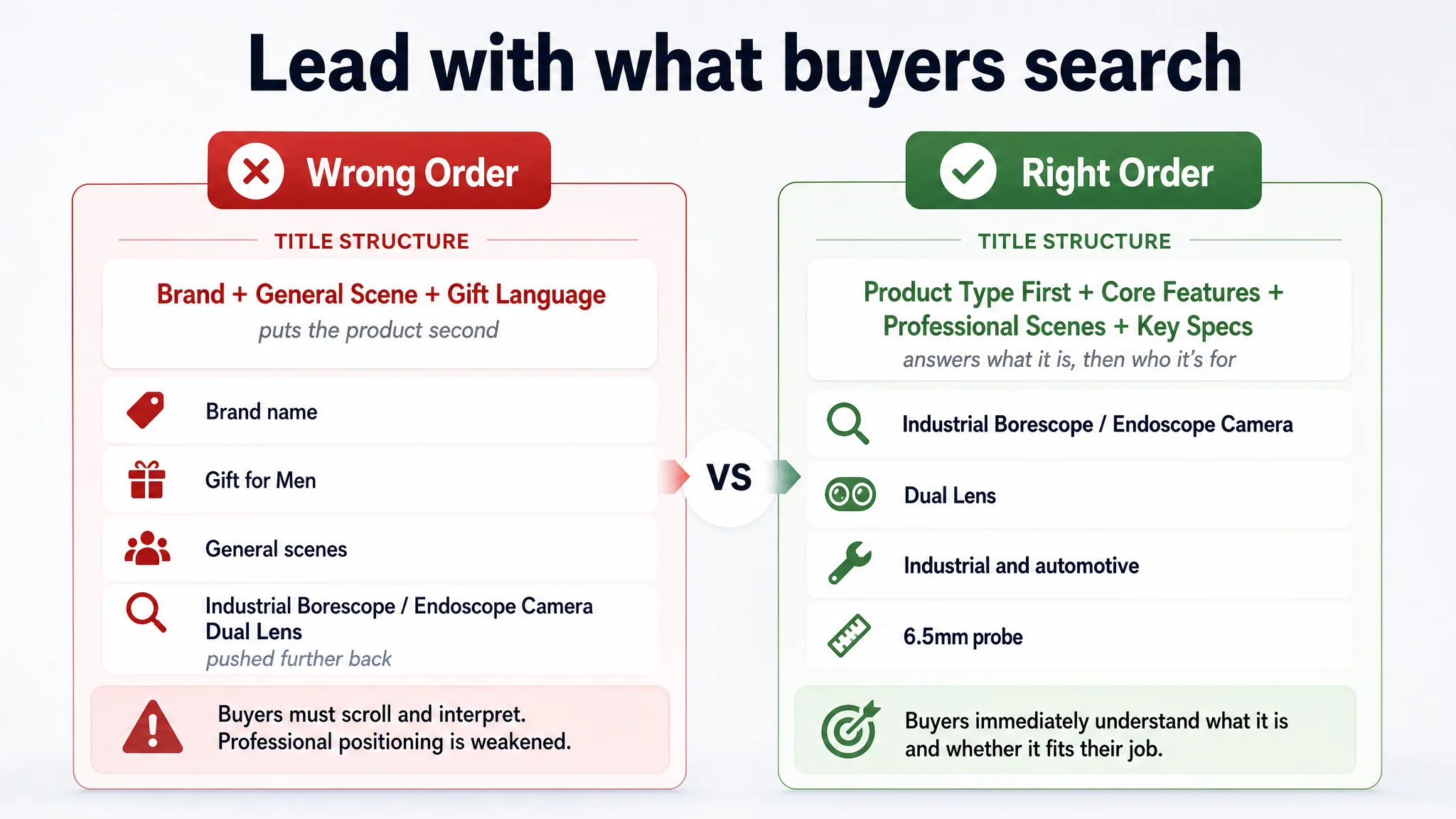 Lead with what buyers search

Wrong Order

TITLE STRUCTURE

Brand + General Scene + Gift Language

puts the product second

Brand name

Gift for Men

General scenes

Industrial Borescope / Endoscope Camera
Dual Lens
pushed further back

Buyers must scroll and interpret.
Professional positioning is weakened.

VS

Right Order

TITLE STRUCTURE

Product Type First + Core Features + Professional Scenes + Key Specs

answers what it is, then who it's for

Industrial Borescope / Endoscope Camera

Dual Lens

Industrial and automotive

6.5mm probe

Buyers immediately understand what it is and whether it fits their job.